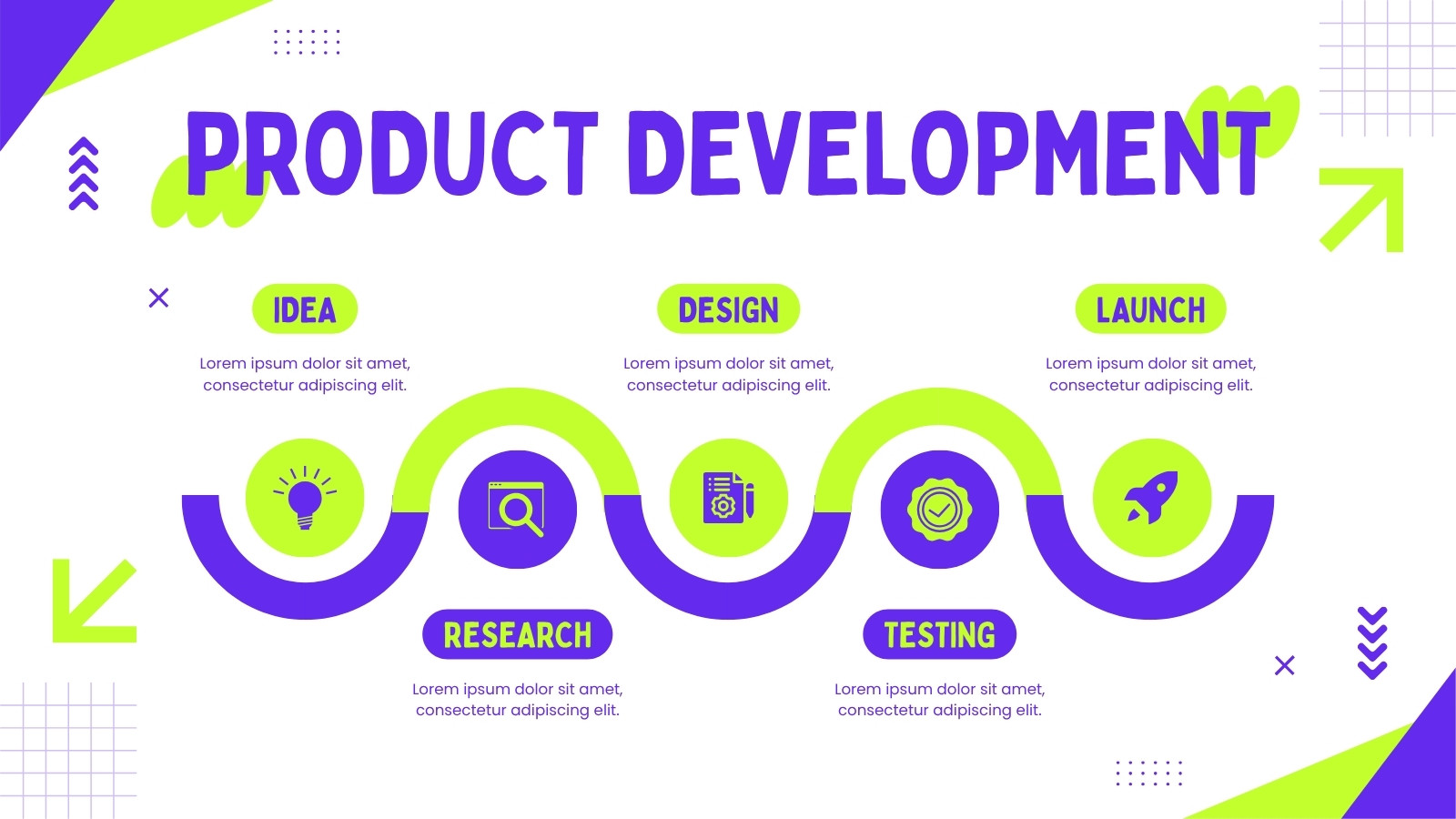 PRODUCT DEVELOPMENT

IDEA

Lorem ipsum dolor sit amet, consectetur adipiscing elit.

DESIGN

Lorem ipsum dolor sit amet, consectetur adipiscing elit.

LAUNCH

Lorem ipsum dolor sit amet, consectetur adipiscing elit.

RESEARCH

Lorem ipsum dolor sit amet, consectetur adipiscing elit.

TESTING

Lorem ipsum dolor sit amet, consectetur adipiscing elit.